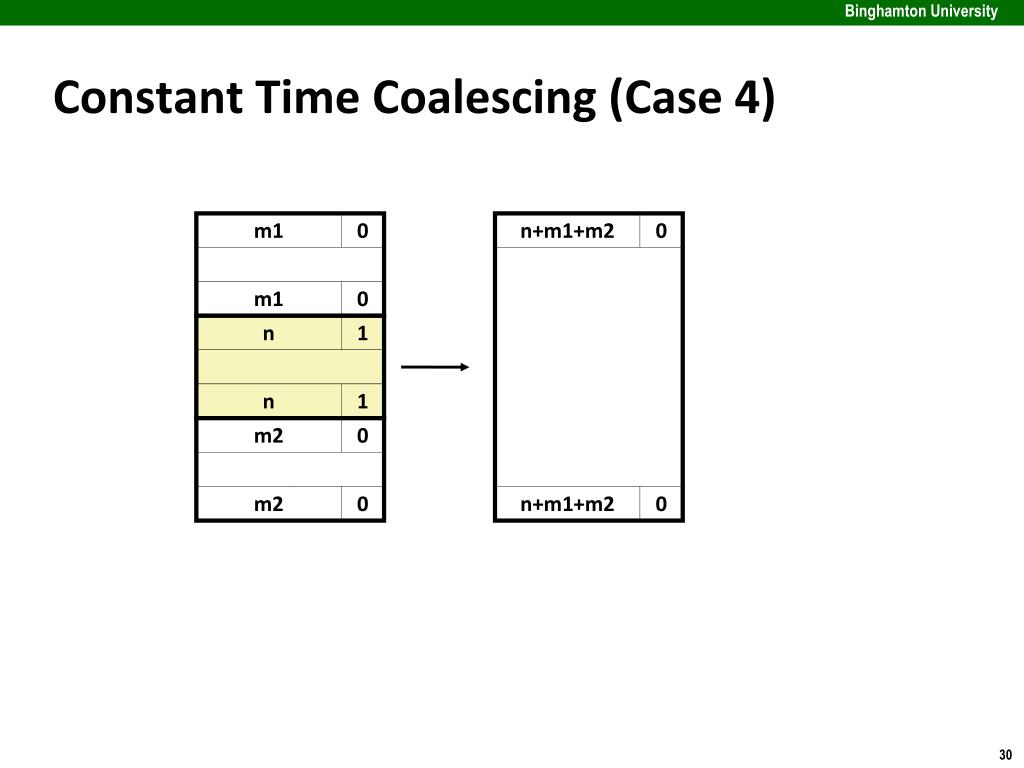 Binghamton University

Constant Time Coalescing (Case 4)

| m1 | 0 |
|---|---|
| | |
| m1 | 0 |
| n | 1 |
| | |
| n | 1 |
| m2 | 0 |
| | |
| m2 | 0 |

| n+m1+m2 | 0 |
|---|---|
| | |
| n+m1+m2 | 0 |

30